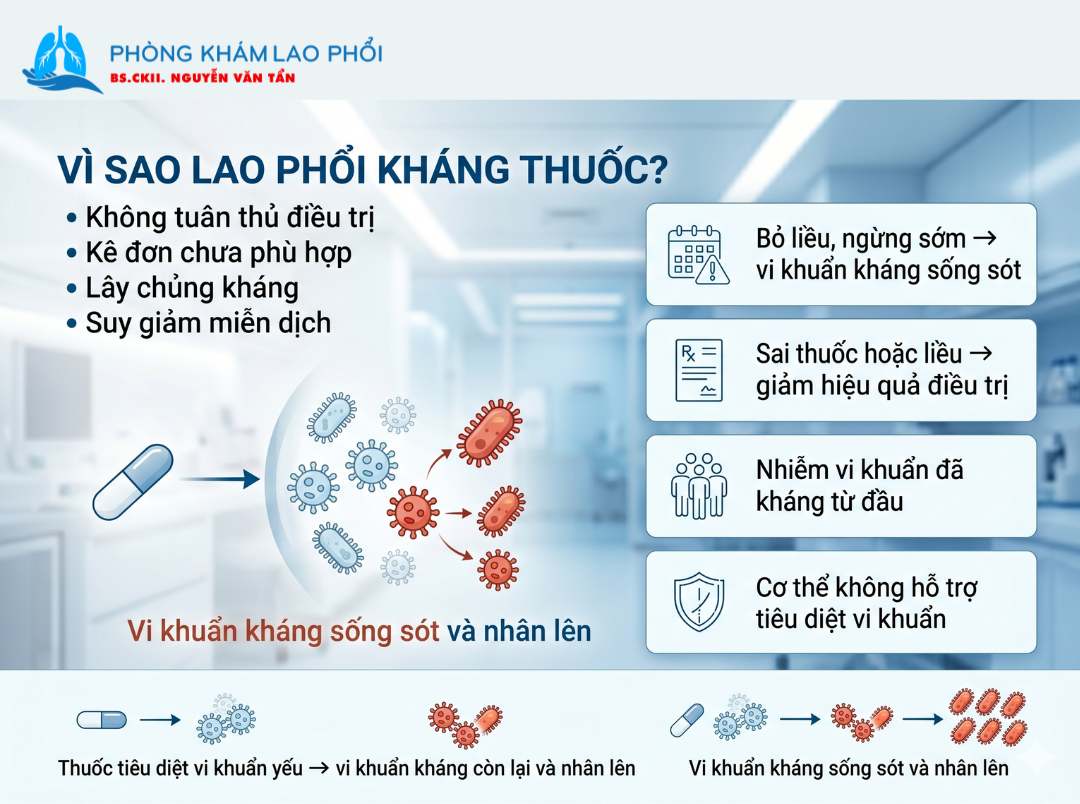 PHÒNG KHÁM LAO PHỔI
BS.CKII. NGUYỄN VĂN TẤN

VÌ SAO LAO PHỔI KHÁNG THUỐC?

• Không tuân thủ điều trị
• Kê đơn chưa phù hợp
• Lây chủng kháng
• Suy giảm miễn dịch

Vi khuẩn kháng sống sót và nhân lên

Bỏ liều, ngừng sớm → vi khuẩn kháng sống sót

Sai thuốc hoặc liều → giảm hiệu quả điều trị

Nhiễm vi khuẩn đã kháng từ đầu

Cơ thể không hỗ trợ tiêu diệt vi khuẩn

Thuốc tiêu diệt vi khuẩn yếu → vi khuẩn kháng còn lại và nhân lên

Vi khuẩn kháng sống sót và nhân lên